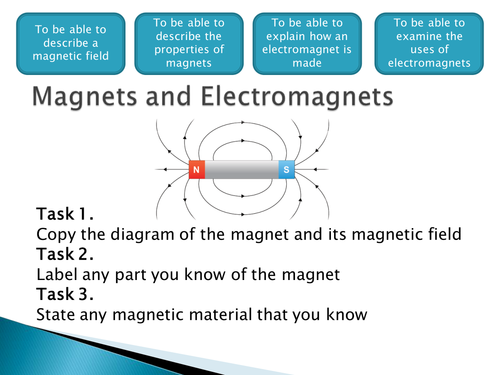 To be able to describe a magnetic field

To be able to describe the properties of magnets

To be able to explain how an electromagnet is made

To be able to examine the uses of electromagnets

Magnets and Electromagnets

N

S

Task 1.
Copy the diagram of the magnet and its magnetic field
Task 2.
Label any part you know of the magnet
Task 3.
State any magnetic material that you know